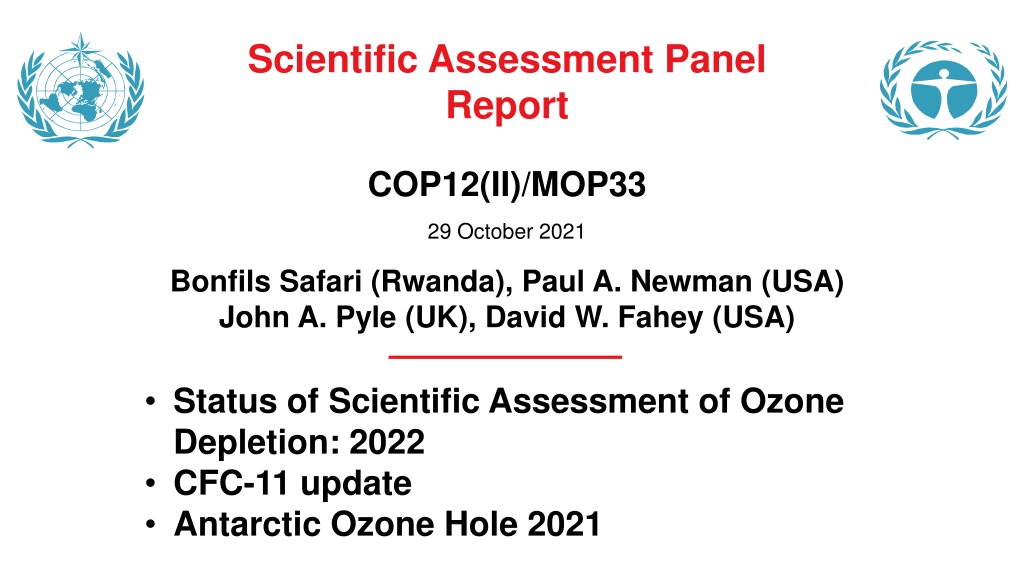 Scientific Assessment Panel Report

COP12(II)/MOP33

29 October 2021

Bonfils Safari (Rwanda), Paul A. Newman (USA)
John A. Pyle (UK), David W. Fahey (USA)

• Status of Scientific Assessment of Ozone Depletion: 2022
• CFC-11 update
• Antarctic Ozone Hole 2021